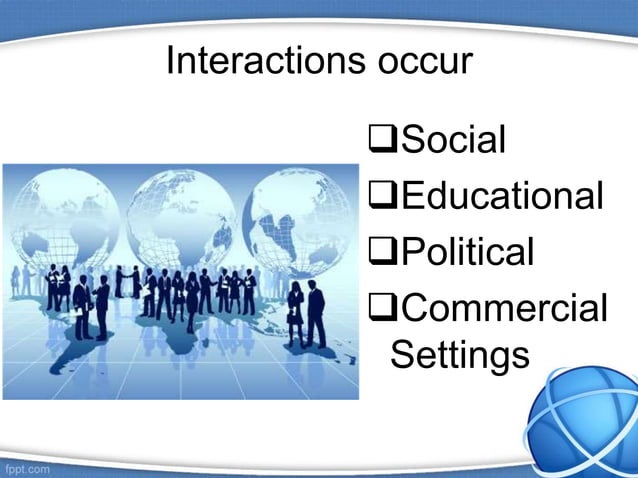 Interactions occur

❑Social
❑Educational
❑Political
❑Commercial Settings

fppt.com